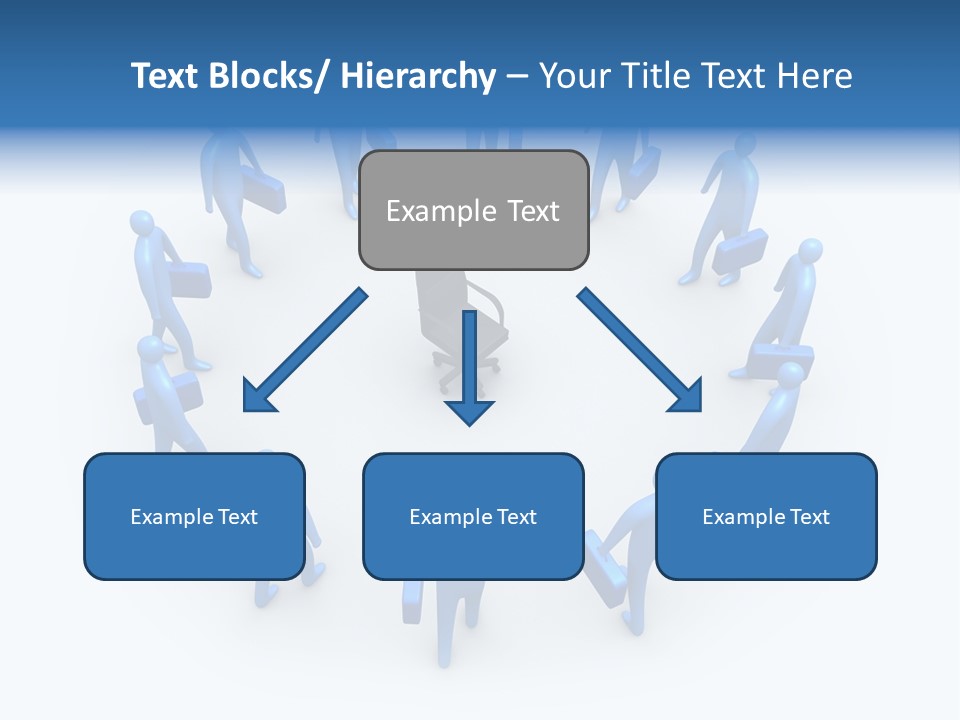 Text Blocks/ Hierarchy – Your Title Text Here

Example Text

Example Text

Example Text

Example Text